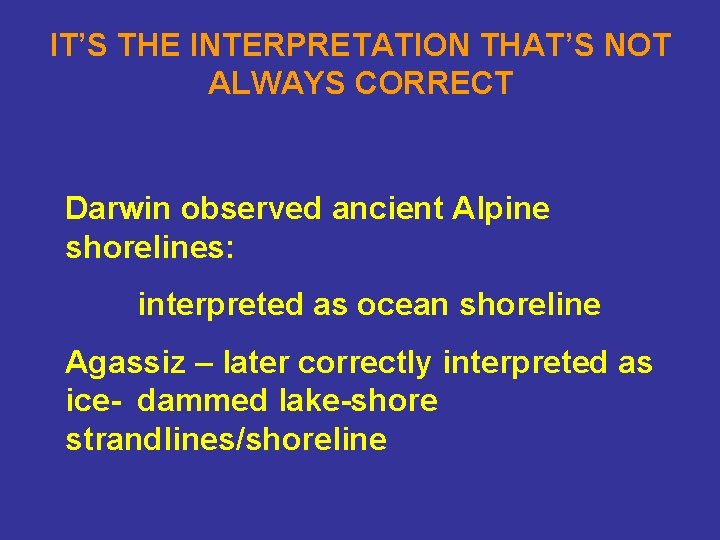 IT'S THE INTERPRETATION THAT'S NOT ALWAYS CORRECT

Darwin observed ancient Alpine shorelines:

interpreted as ocean shoreline

Agassiz – later correctly interpreted as ice- dammed lake-shore strandlines/shoreline